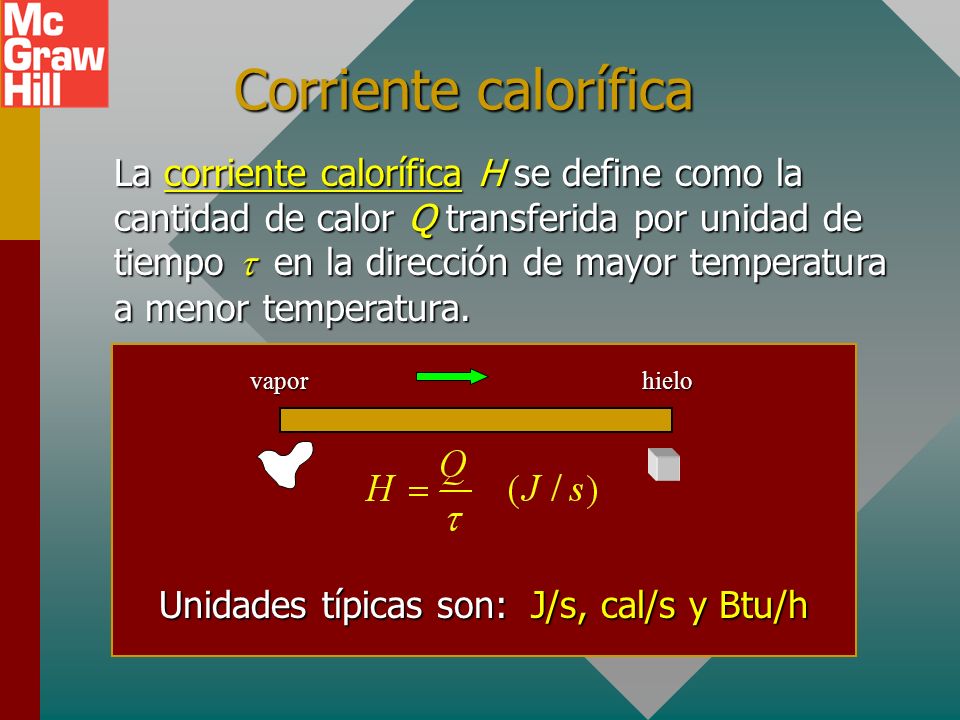 Mc Graw Hill

Corriente calorífica

La corriente calorífica $H$ se define como la cantidad de calor $Q$ transferida por unidad de tiempo $\tau$ en la dirección de mayor temperatura a menor temperatura.

vapor

hielo

$H = \frac{Q}{\tau} \quad (J/s)$

Unidades típicas son: J/s, cal/s y Btu/h